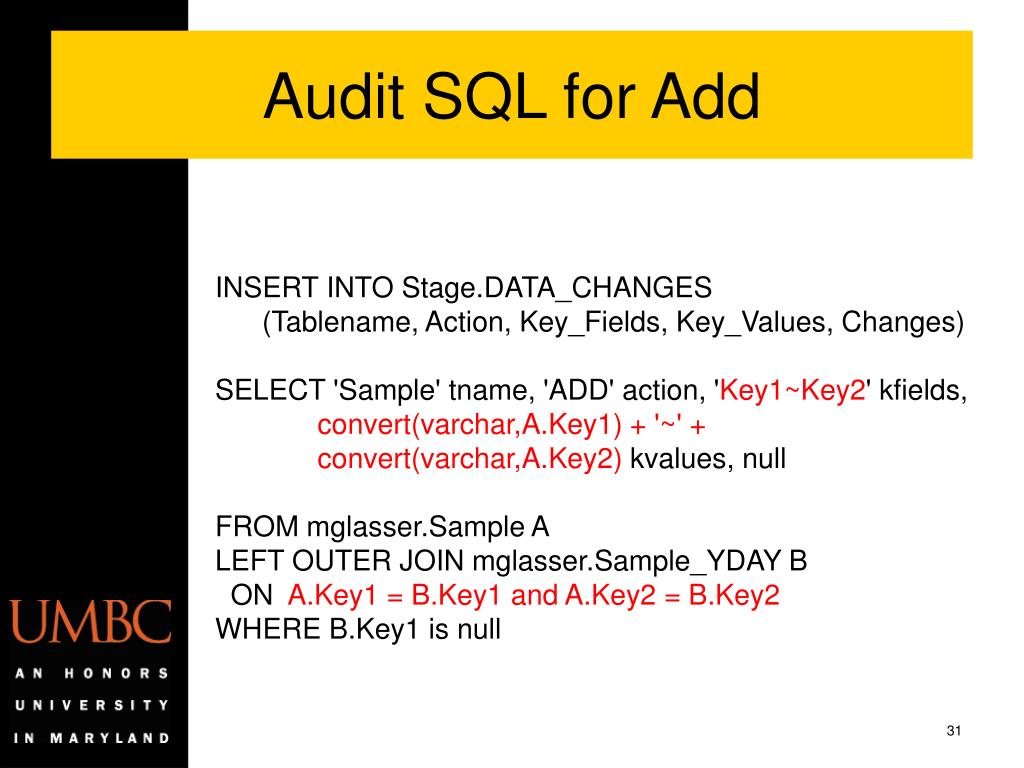 Audit SQL for Add

INSERT INTO Stage.DATA_CHANGES
(Tablename, Action, Key_Fields, Key_Values, Changes)

SELECT 'Sample' tname, 'ADD' action, 'Key1~Key2' kfields,
convert(varchar,A.Key1) + '~' +
convert(varchar,A.Key2) kvalues, null

FROM mglasser.Sample A
LEFT OUTER JOIN mglasser.Sample_YDAY B
ON A.Key1 = B.Key1 and A.Key2 = B.Key2
WHERE B.Key1 is null

UMBC
AN HONORS
UNIVERSITY
IN MARYLAND

31